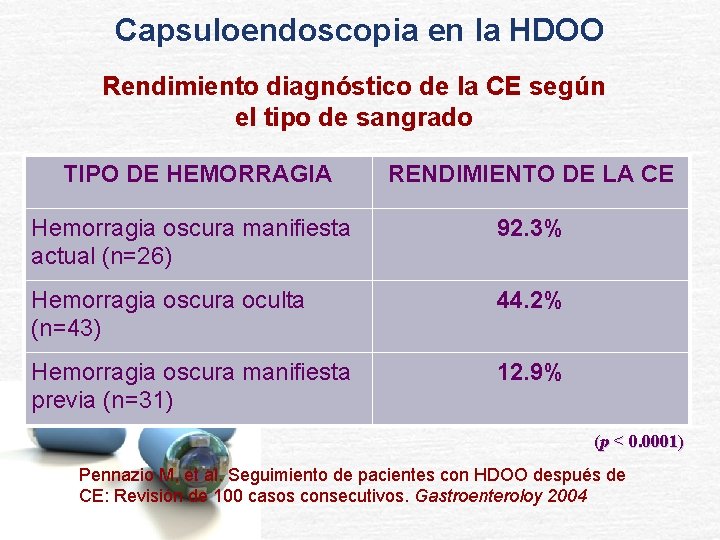 Capsuloendoscopia en la HDOO

Rendimiento diagnóstico de la CE según el tipo de sangrado

| TIPO DE HEMORRAGIA | RENDIMIENTO DE LA CE |
|---|---|
| Hemorragia oscura manifiesta actual (n=26) | 92.3% |
| Hemorragia oscura oculta (n=43) | 44.2% |
| Hemorragia oscura manifiesta previa (n=31) | 12.9% |

($p$ < 0.0001)

Pennazio M, et al. Seguimiento de pacientes con HDOO después de CE: Revision de 100 casos consecutivos. Gastroenteroloy 2004